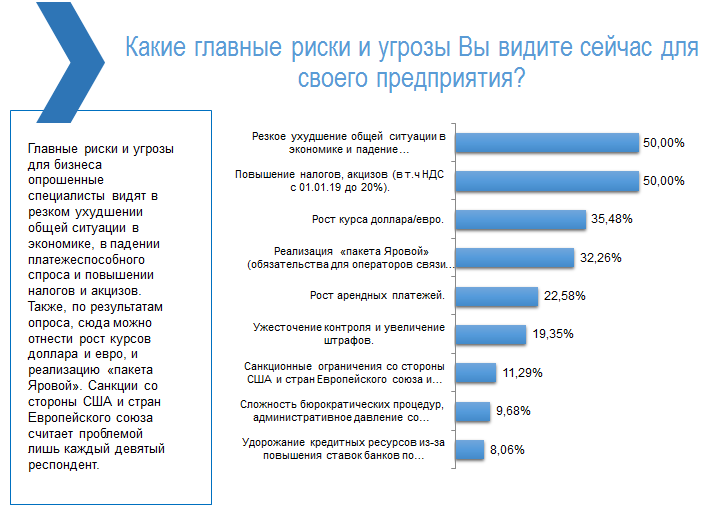 Какие главные риски и угрозы Вы видите сейчас для своего предприятия?

Главные риски и угрозы для бизнеса опрошенные специалисты видят в резком ухудшении общей ситуации в экономике, в падении платежеспособного спроса и повышении налогов и акцизов. Также, по результатам опроса, сюда можно отнести рост курсов доллара и евро, и реализацию «пакета Яровой». Санкции со стороны США и стран Европейского союза считает проблемой лишь каждый девятый респондент.

Резкое ухудшение общей ситуации в экономике и падение… 50,00%
Повышение налогов, акцизов (в т.ч НДС с 01.01.19 до 20%). 50,00%
Рост курса доллара/евро. 35,48%
Реализация «пакета Яровой» (обязательства для операторов связи… 32,26%
Рост арендных платежей. 22,58%
Ужесточение контроля и увеличение штрафов. 19,35%
Санкционные ограничения со стороны США и стран Европейского союза и… 11,29%
Сложность бюрократических процедур, административное давление со… 9,68%
Удорожание кредитных ресурсов из-за повышения ставок банков по… 8,06%